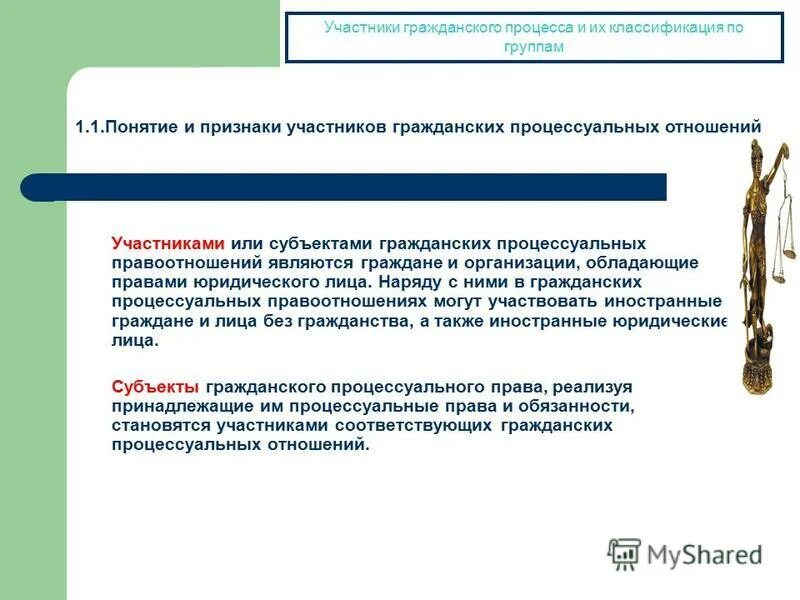 Участники гражданского процесса и их классификация по группам

1.1.Понятие и признаки участников гражданских процессуальных отношений

Участниками или субъектами гражданских процессуальных правоотношений являются граждане и организации, обладающие правами юридического лица. Наряду с ними в гражданских процессуальных правоотношениях могут участвовать иностранные граждане и лица без гражданства, а также иностранные юридические лица.

Субъекты гражданского процессуального права, реализуя принадлежащие им процессуальные права и обязанности, становятся участниками соответствующих гражданских процессуальных отношений.

MyShared